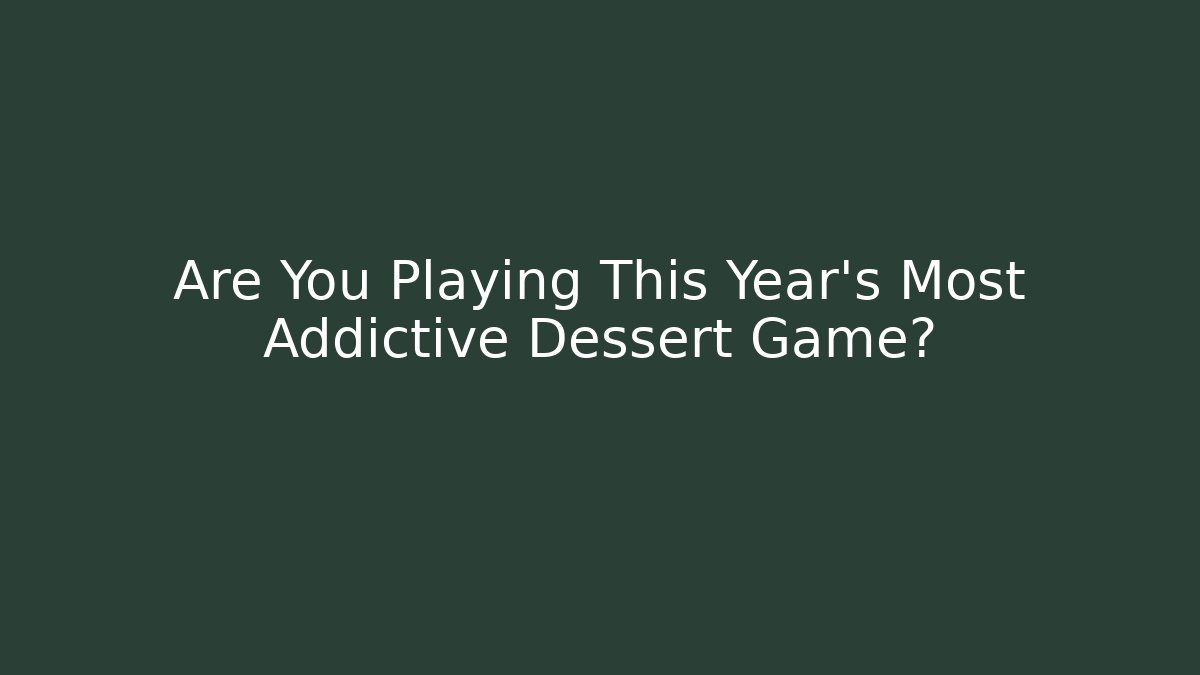 Are You Playing This Year's Most Addictive Dessert Game?